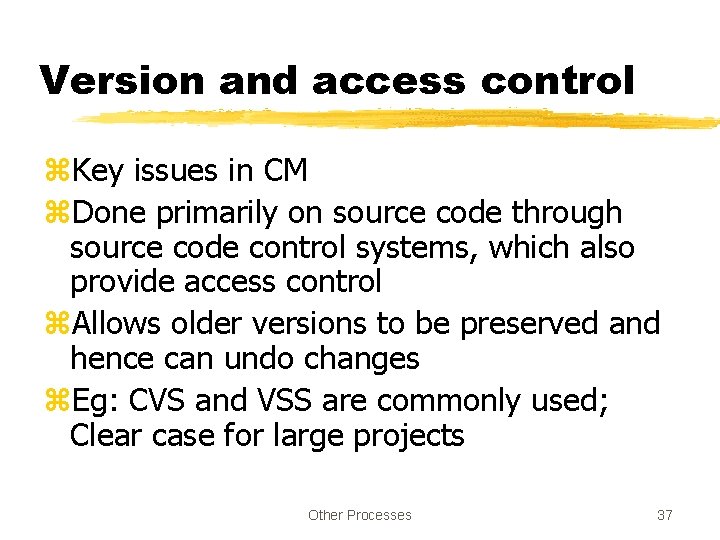 Version and access control

⌘Key issues in CM
⌘Done primarily on source code through source code control systems, which also provide access control
⌘Allows older versions to be preserved and hence can undo changes
⌘Eg: CVS and VSS are commonly used; Clear case for large projects

Other Processes

37